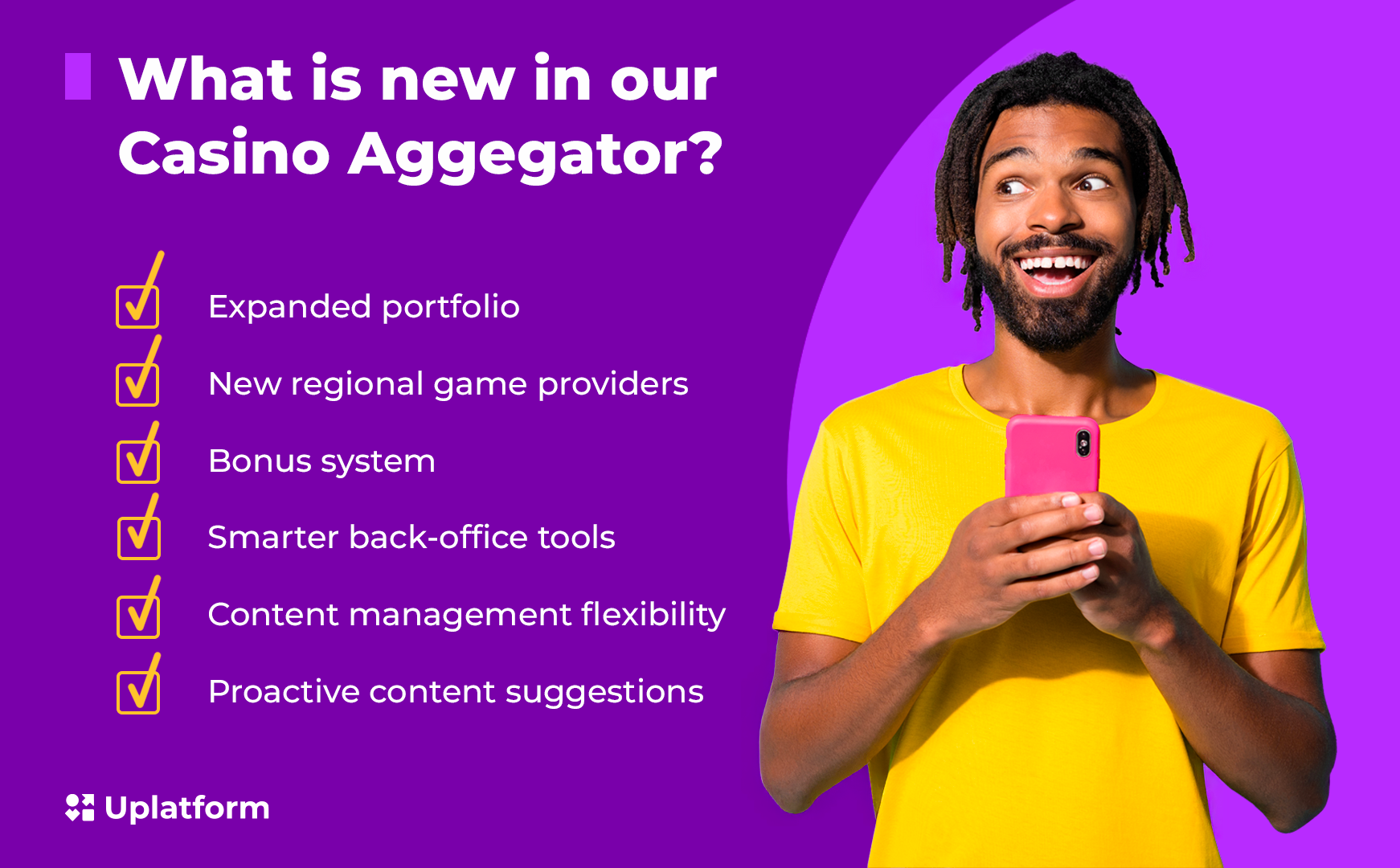 What is new in our Casino Aggegator?

Expanded portfolio

New regional game providers

Bonus system

Smarter back-office tools

Content management flexibility

Proactive content suggestions

Uplatform